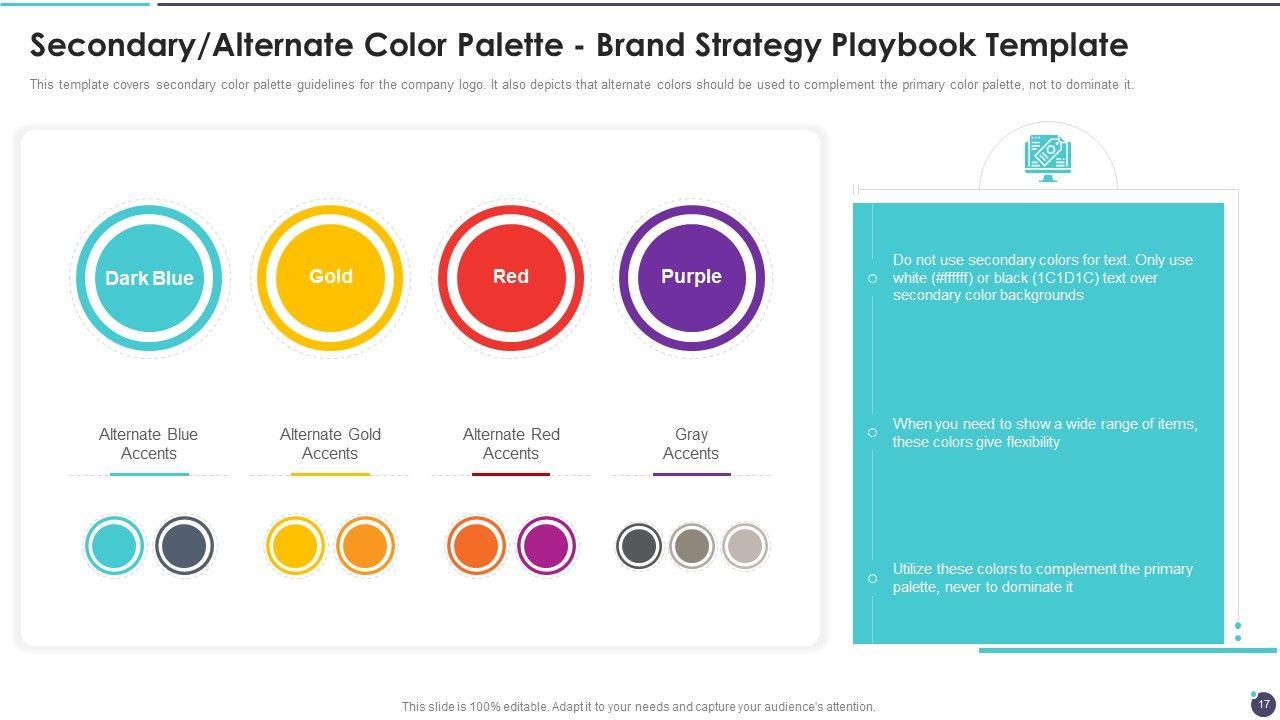 Secondary/Alternate Color Palette - Brand Strategy Playbook Template

This template covers secondary color palette guidelines for the company logo. It also depicts that alternate colors should be used to complement the primary color palette, not to dominate it.

Dark Blue

Gold

Red

Purple

Alternate Blue Accents

Alternate Gold Accents

Alternate Red Accents

Gray Accents

Do not use secondary colors for text. Only use white (#ffffff) or black (1C1D1C) text over secondary color backgrounds

When you need to show a wide range of items, these colors give flexibility

Utilize these colors to complement the primary palette, never to dominate it

This slide is 100% editable. Adapt it to your needs and capture your audience's attention.

17